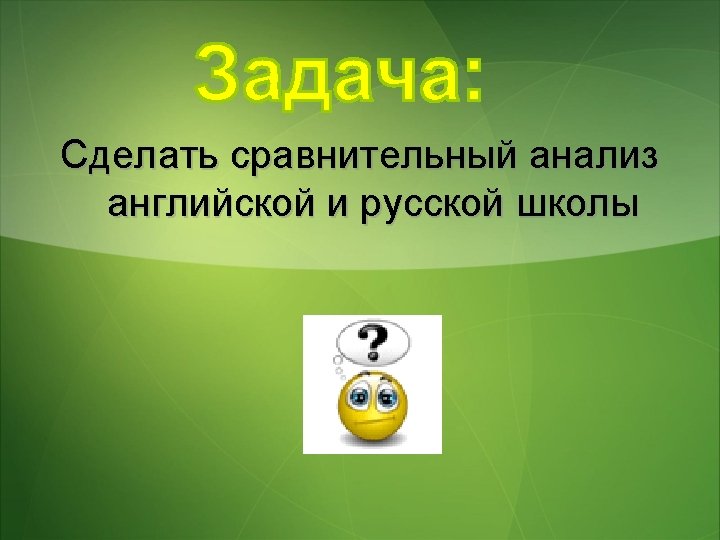 Задача:

Сделать сравнительный анализ английской и русской школы

?